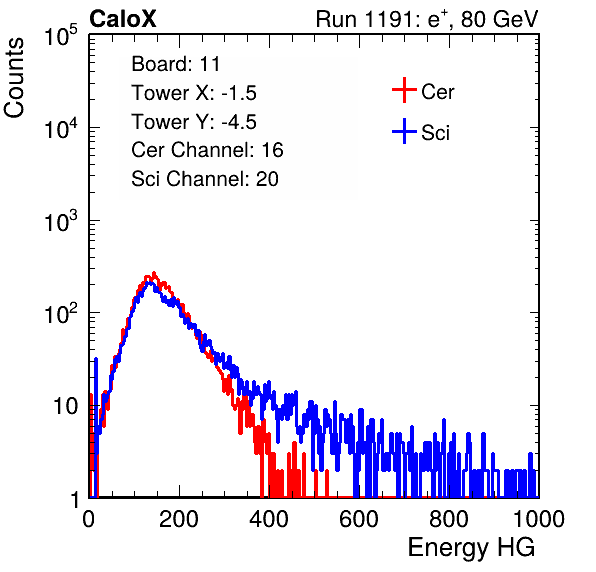 CaloX

Run 1191: $e^{+}$, 80 GeV

Counts

$10^5$

$10^4$

$10^3$

$10^2$

10

1

Board: 11
Tower X: -1.5
Tower Y: -4.5
Cer Channel: 16
Sci Channel: 20

Cer

Sci

0 200 400 600 800 1000

Energy HG